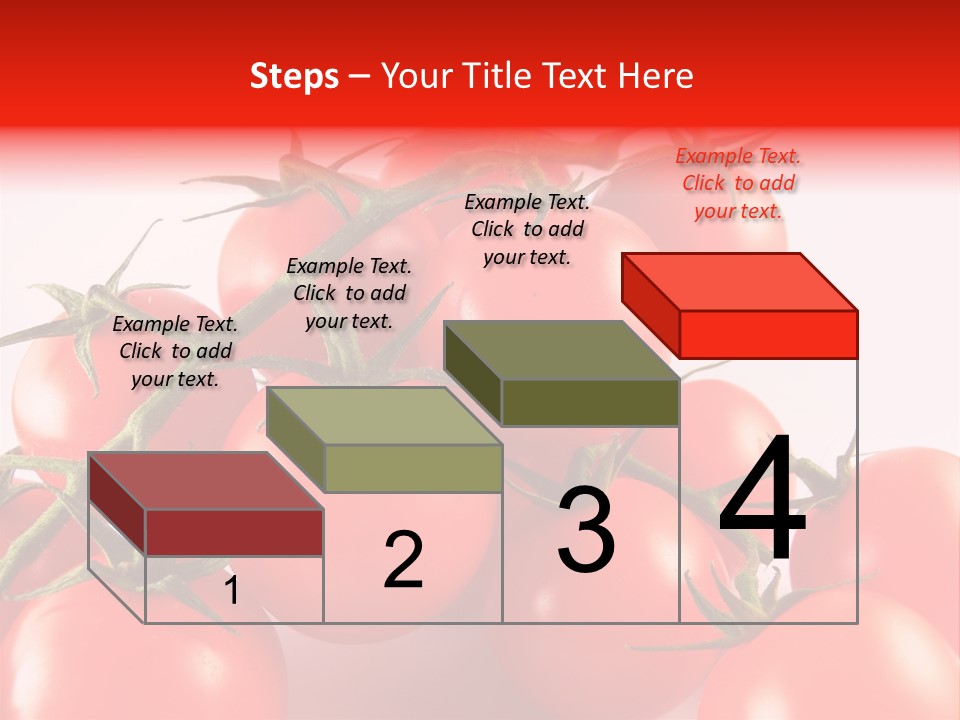 Steps – Your Title Text Here

Example Text. Click to add your text.

Example Text. Click to add your text.

Example Text. Click to add your text.

Example Text. Click to add your text.

1

2

3

4